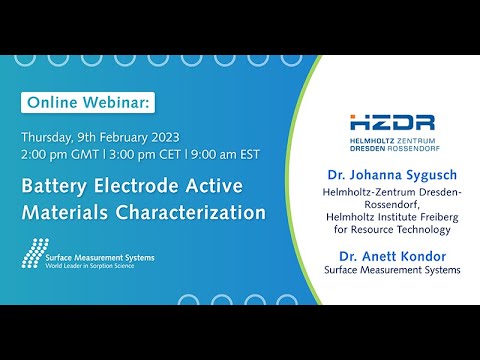 Online Webinar:

Thursday, 9th February 2023
2:00 pm GMT | 3:00 pm CET | 9:00 am EST

Battery Electrode Active Materials Characterization

Surface Measurement Systems
World Leader in Sorption Science

HZDR
HELMHOLTZ ZENTRUM DRESDEN ROSSENDORF

Dr. Johanna Sygusch
Helmholtz-Zentrum Dresden-Rossendorf, Helmholtz Institute Freiberg for Resource Technology

Dr. Anett Kondor
Surface Measurement Systems